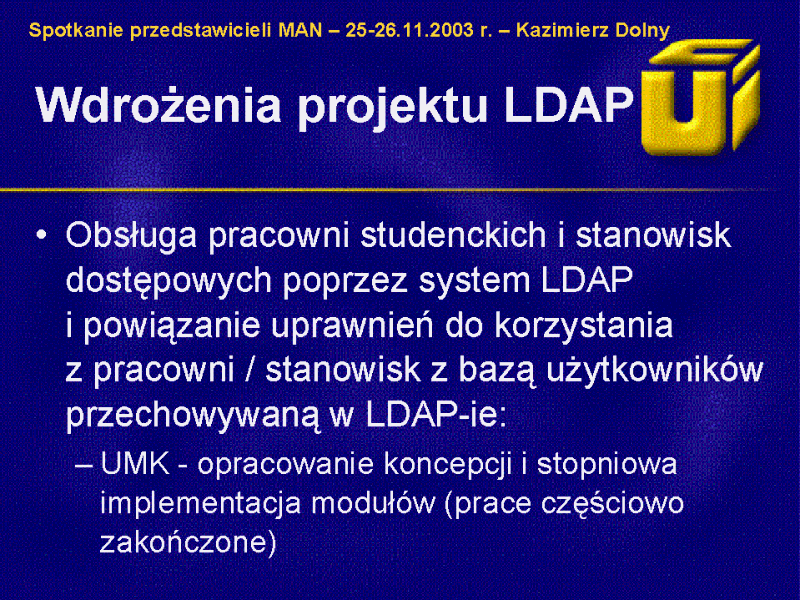 Spotkanie przedstawicieli MAN – 25-26.11.2003 r. – Kazimierz Dolny

Wdrożenia projektu LDAP

• Obsługa pracowni studenckich i stanowisk dostępowych poprzez system LDAP i powiązanie uprawnień do korzystania z pracowni / stanowisk z bazą użytkowników przechowywaną w LDAP-ie:
– UMK - opracowanie koncepcji i stopniowa implementacja modułów (prace częściowo zakończone)